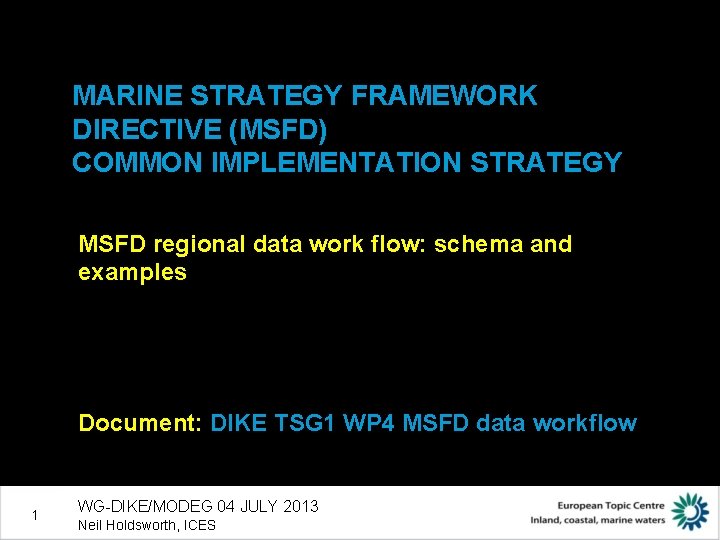 MARINE STRATEGY FRAMEWORK DIRECTIVE (MSFD)
COMMON IMPLEMENTATION STRATEGY

MSFD regional data work flow: schema and examples

Document: DIKE TSG1 WP4 MSFD data workflow

1

WG-DIKE/MODEG 04 JULY 2013
Neil Holdsworth, ICES

European Topic Centre
Inland, coastal, marine waters